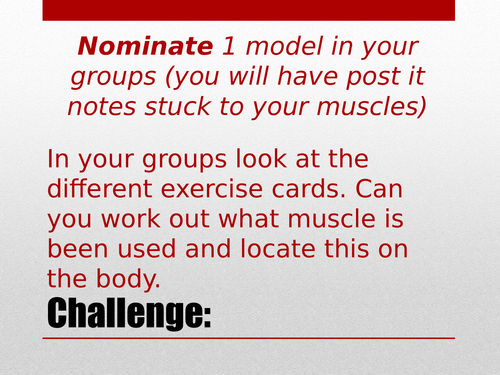 Nominate 1 model in your groups (you will have post it notes stuck to your muscles)

In your groups look at the different exercise cards. Can you work out what muscle is been used and locate this on the body.

Challenge: